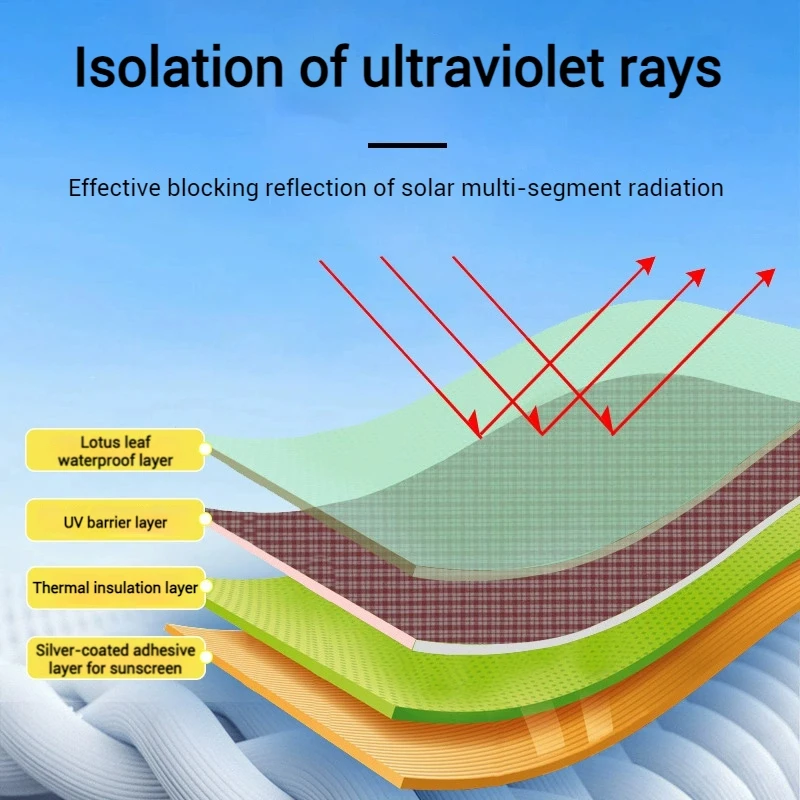 Isolation of ultraviolet rays

Effective blocking reflection of solar multi-segment radiation

Lotus leaf waterproof layer

UV barrier layer

Thermal insulation layer

Silver-coated adhesive layer for sunscreen